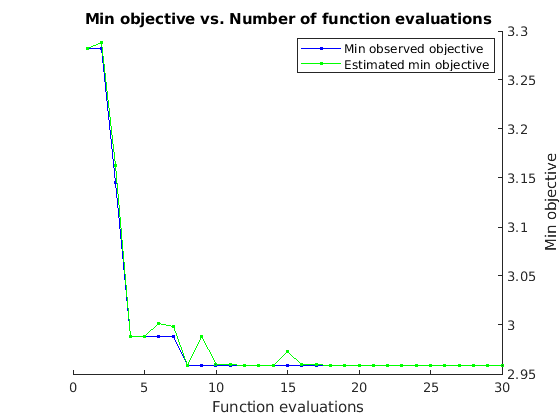 Min objective vs. Number of function evaluations

Min observed objective
Estimated min objective

3.3
3.25
3.2
3.15
3.1
3.05
3
2.95

Min objective

0
5
10
15
20
25
30

Function evaluations